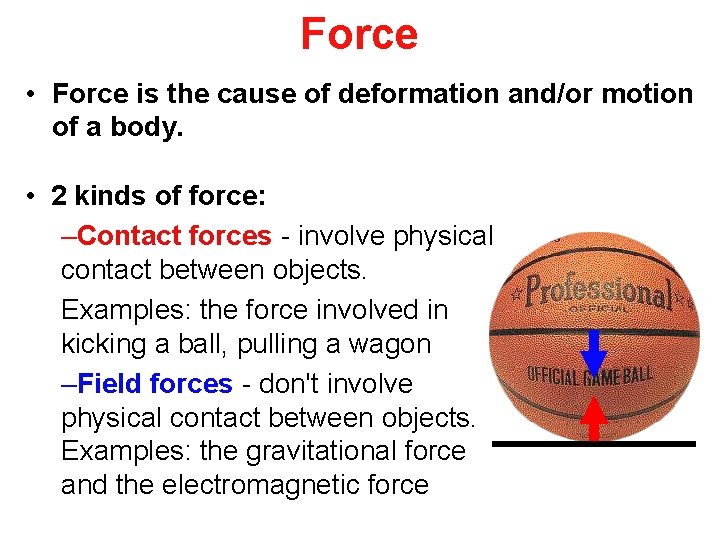 Force

• Force is the cause of deformation and/or motion of a body.

• 2 kinds of force:

–Contact forces - involve physical contact between objects.

Examples: the force involved in kicking a ball, pulling a wagon

–Field forces - don't involve physical contact between objects. Examples: the gravitational force and the electromagnetic force

Professional
OFFICIAL
OFFICIAL GAME BALL